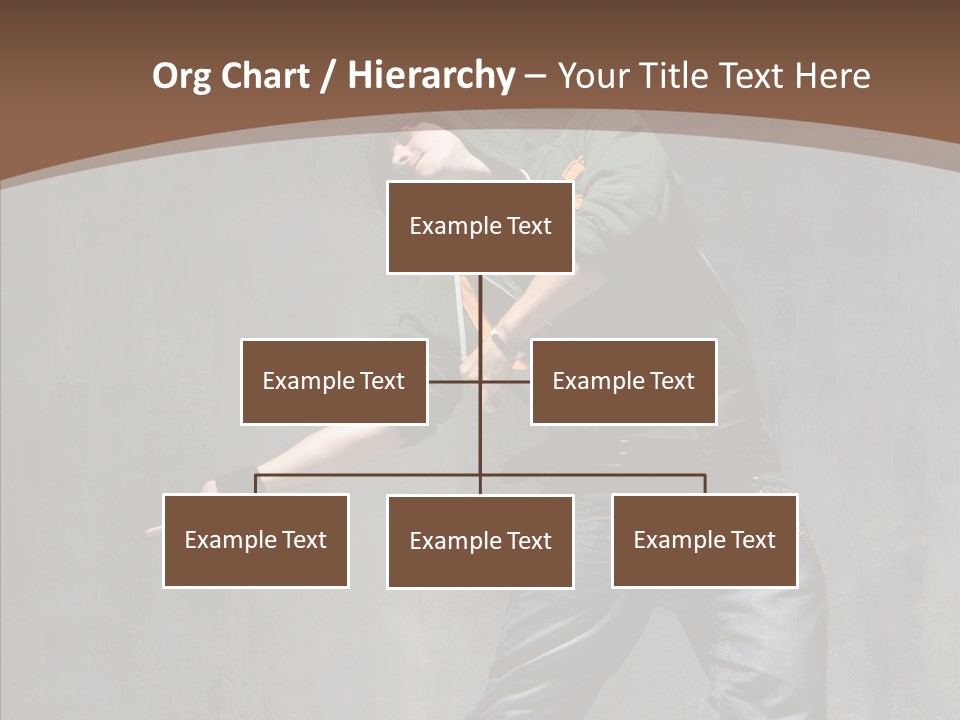 Org Chart / Hierarchy – Your Title Text Here

Example Text

Example Text

Example Text

Example Text

Example Text

Example Text